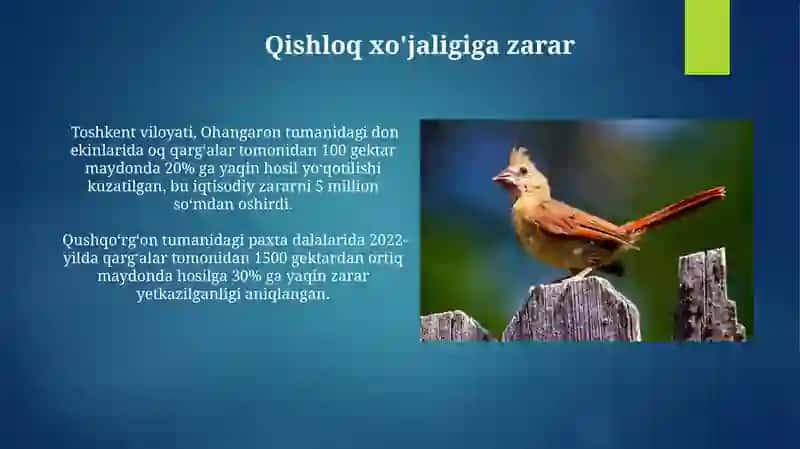 Qishloq xo'jaligiga zarar

Toshkent viloyati, Ohangaron tumanidagi don ekinlarida oq qarg'alar tomonidan 100 gektar maydonda 20% ga yaqin hosil yo'qotilishi kuzatilgan, bu iqtisodiy zararni 5 million so'mdan oshirdi.

Qushqo'rg'on tumanidagi paxta dalalarida 2022-yilda qarg'alar tomonidan 1500 gektardan ortiq maydonda hosilga 30% ga yaqin zarar yetkazilganligi aniqlangan.